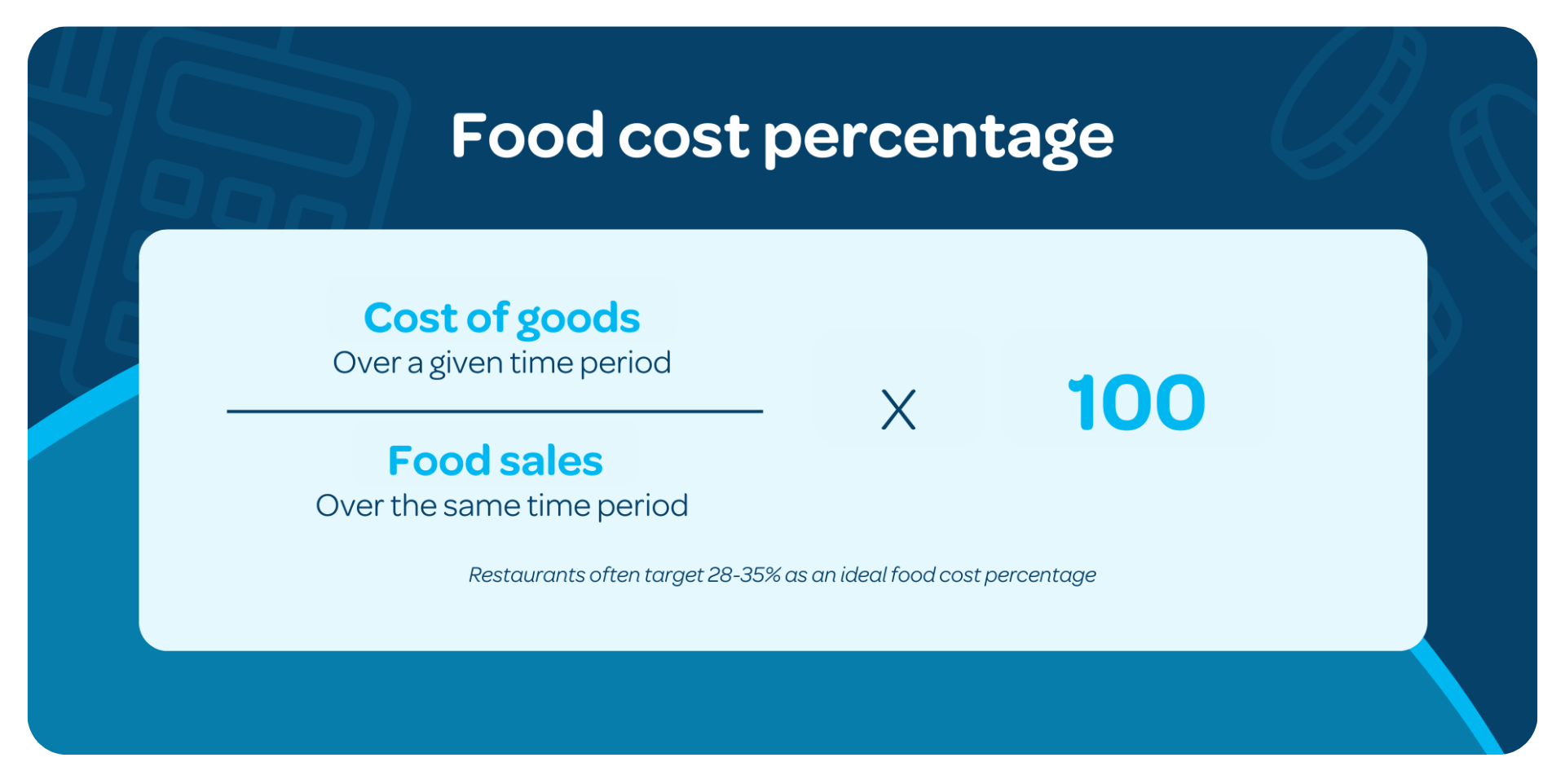 Food cost percentage

Cost of goods
Over a given time period

Food sales
Over the same time period

X

100

Restaurants often target 28-35% as an ideal food cost percentage